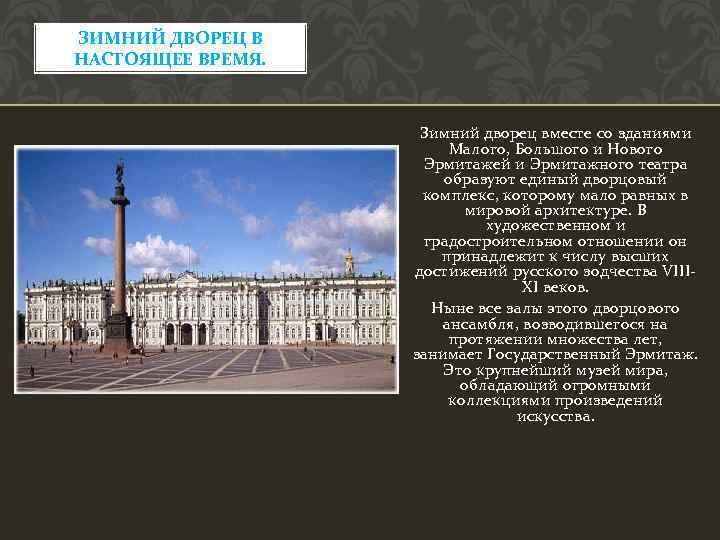 ЗИМНИЙ ДВОРЕЦ В НАСТОЯЩЕЕ ВРЕМЯ.

Зимний дворец вместе со зданиями Малого, Большого и Нового Эрмитажей и Эрмитажного театра образуют единый дворцовый комплекс, которому мало равных в мировой архитектуре. В художественном и градостроительном отношении он принадлежит к числу высших достижений русского зодчества VIII-XI веков.

Ныне все залы этого дворцового ансамбля, возводившегося на протяжении множества лет, занимает Государственный Эрмитаж. Это крупнейший музей мира, обладающий огромными коллекциями произведений искусства.